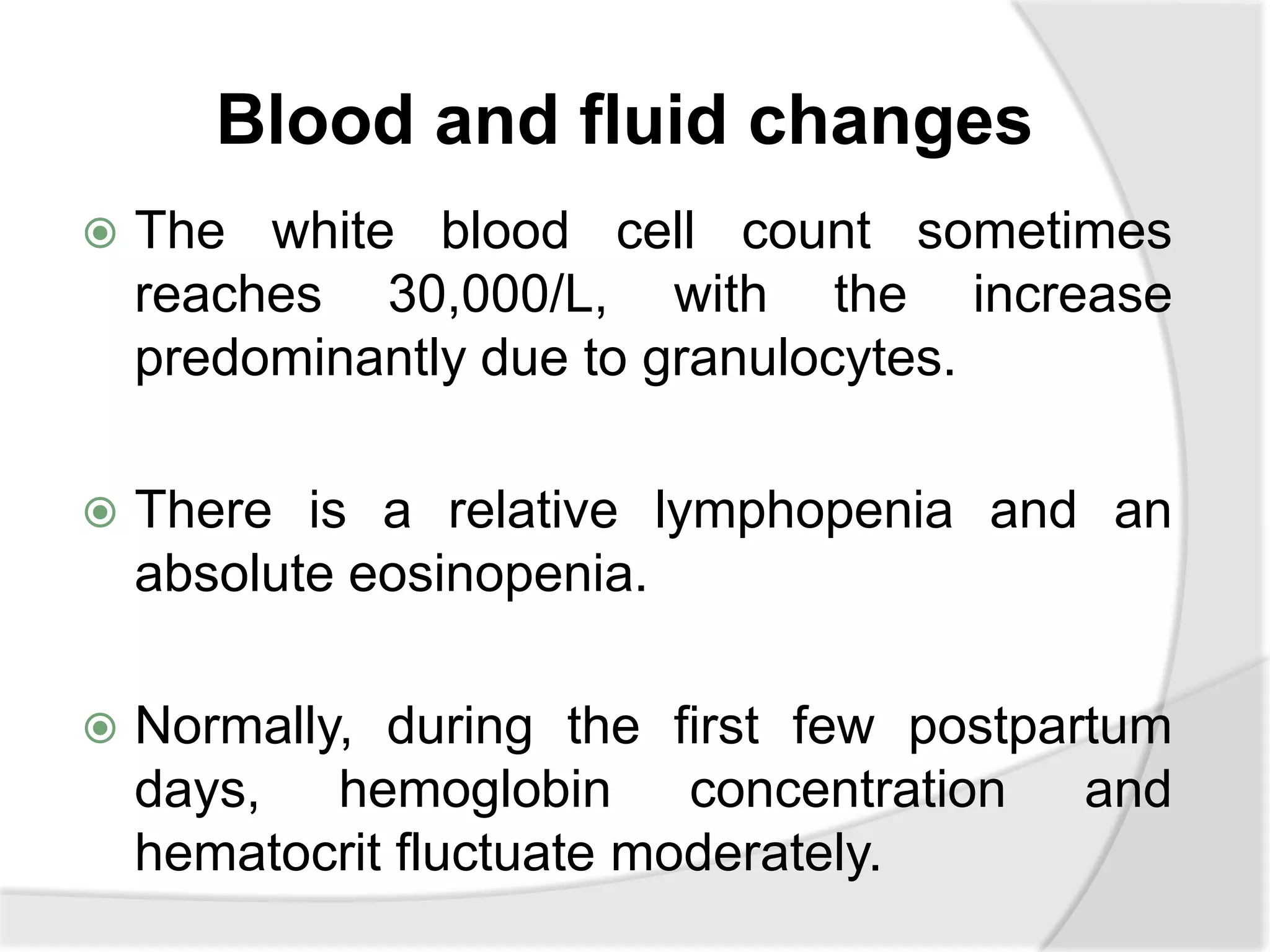 Blood and fluid changes

The white blood cell count sometimes reaches 30,000/L, with the increase predominantly due to granulocytes.

There is a relative lymphopenia and an absolute eosinopenia.

Normally, during the first few postpartum days, hemoglobin concentration and hematocrit fluctuate moderately.